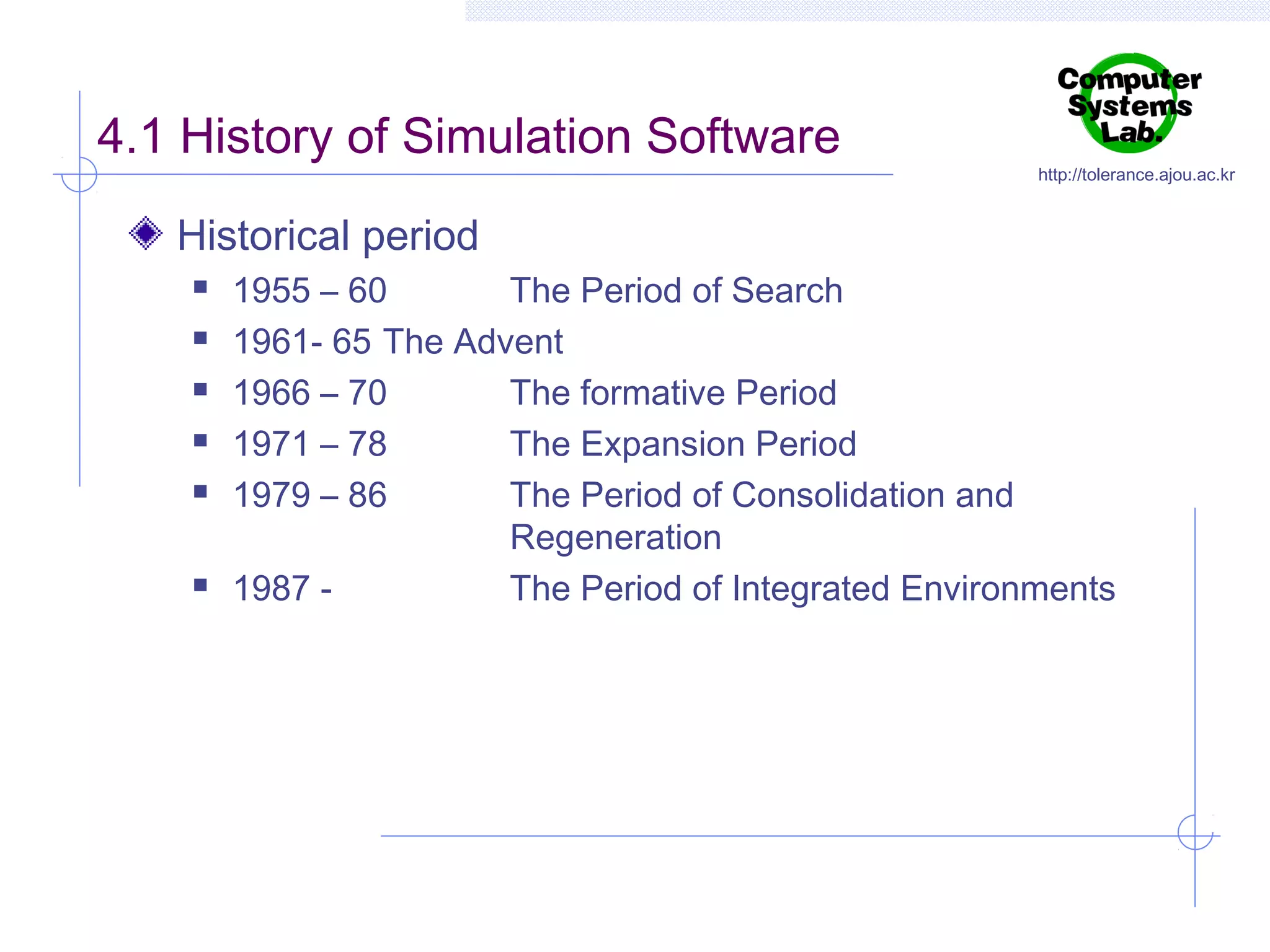 4.1 History of Simulation Software

Computer Systems Lab.

http://tolerance.ajou.ac.kr

Historical period

1955 – 60 The Period of Search

1961- 65 The Advent

1966 – 70 The formative Period

1971 – 78 The Expansion Period

1979 – 86 The Period of Consolidation and Regeneration

1987 - The Period of Integrated Environments